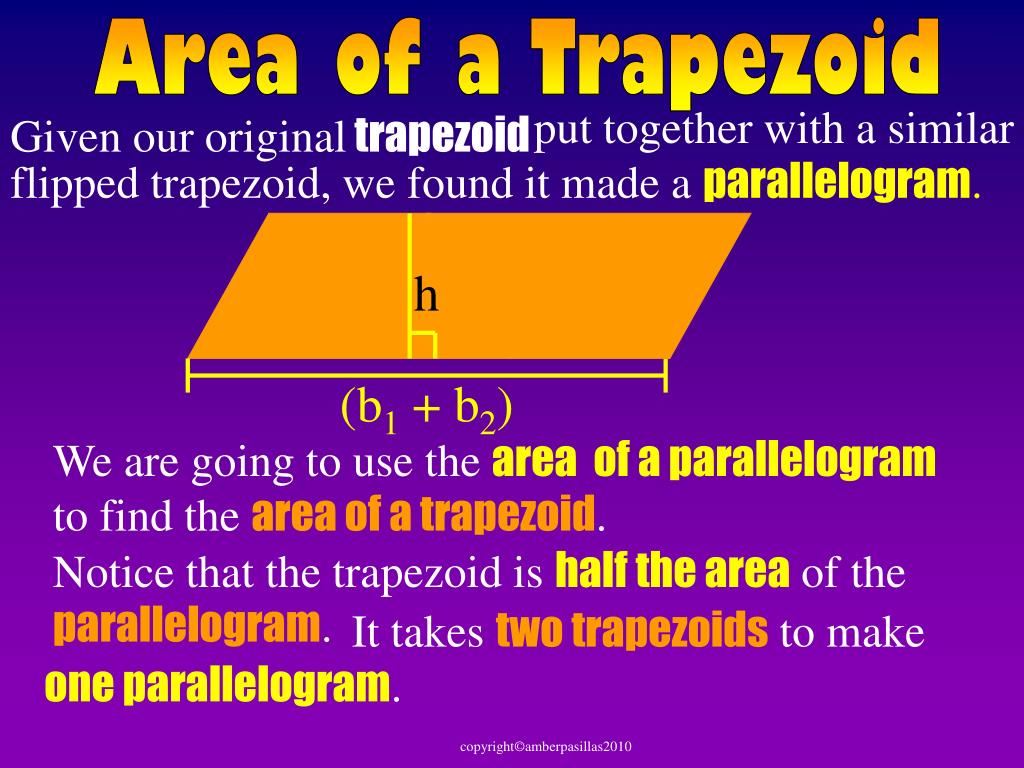 Area of a Trapezoid

Given our original trapezoid put together with a similar flipped trapezoid, we found it made a parallelogram.

h

$(b_1 + b_2)$

We are going to use the area of a parallelogram to find the area of a trapezoid.

Notice that the trapezoid is half the area of the parallelogram. It takes two trapezoids to make one parallelogram.

copyright©amberpasillas2010